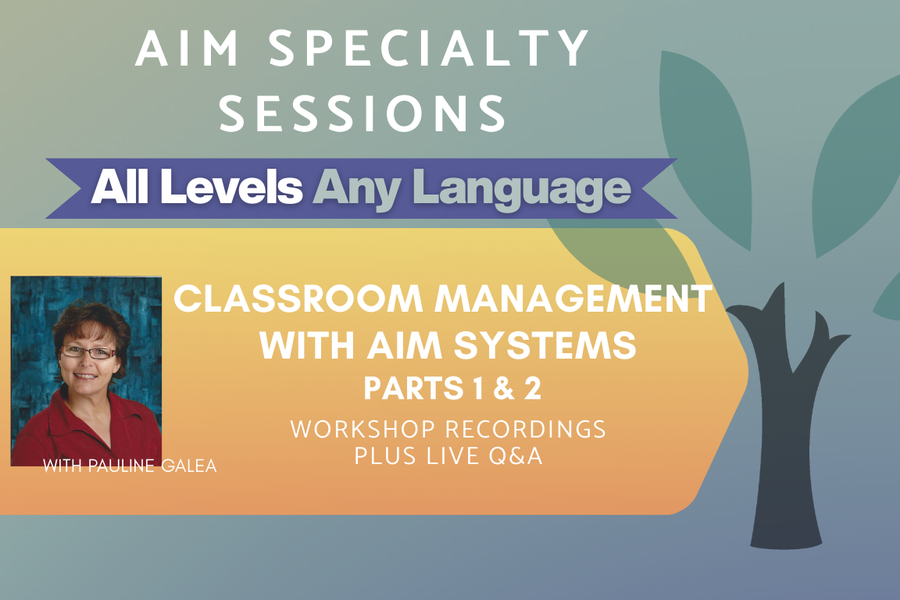 AIM SPECIALTY SESSIONS

All Levels Any Language

CLASSROOM MANAGEMENT WITH AIM SYSTEMS

PARTS 1 & 2

WORKSHOP RECORDINGS PLUS LIVE Q&A

WITH PAULINE GALEA